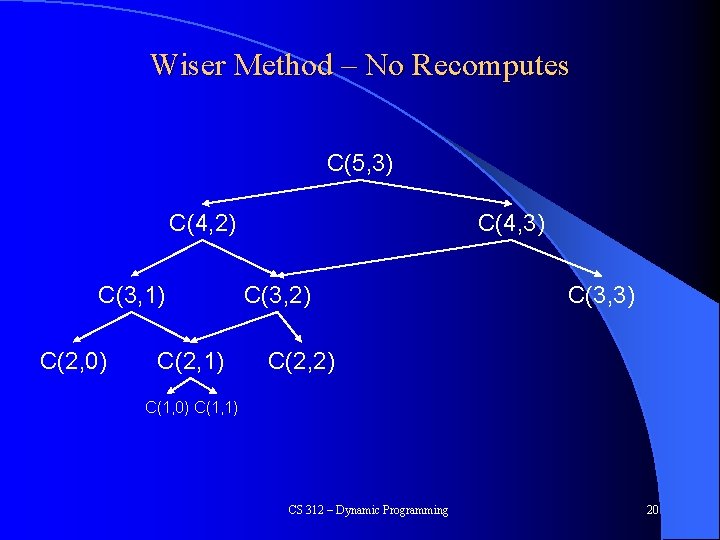 Wiser Method – No Recomputes

C(5,3)

C(4,2)

C(4,3)

C(3,1)

C(3,2)

C(3,3)

C(2,0)

C(2,1)

C(2,2)

C(1,0) C(1,1)

CS 312 – Dynamic Programming

20